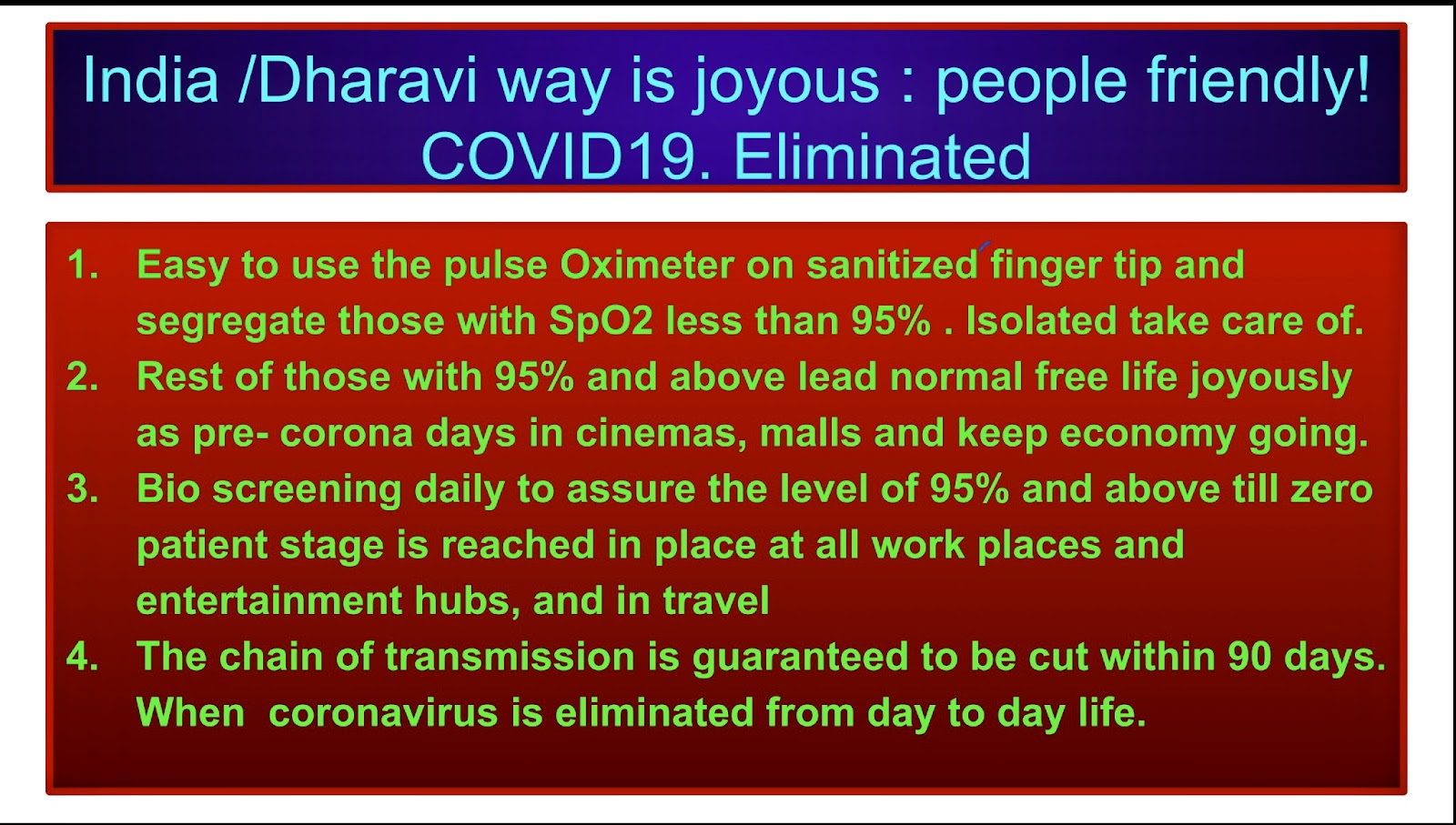 India /Dharavi way is joyous : people friendly! COVID19. Eliminated

1. Easy to use the pulse Oximeter on sanitized finger tip and segregate those with SpO2 less than 95% . Isolated take care of.
2. Rest of those with 95% and above lead normal free life joyously as pre- corona days in cinemas, malls and keep economy going.
3. Bio screening daily to assure the level of 95% and above till zero patient stage is reached in place at all work places and entertainment hubs, and in travel
4. The chain of transmission is guaranteed to be cut within 90 days. When coronavirus is eliminated from day to day life.